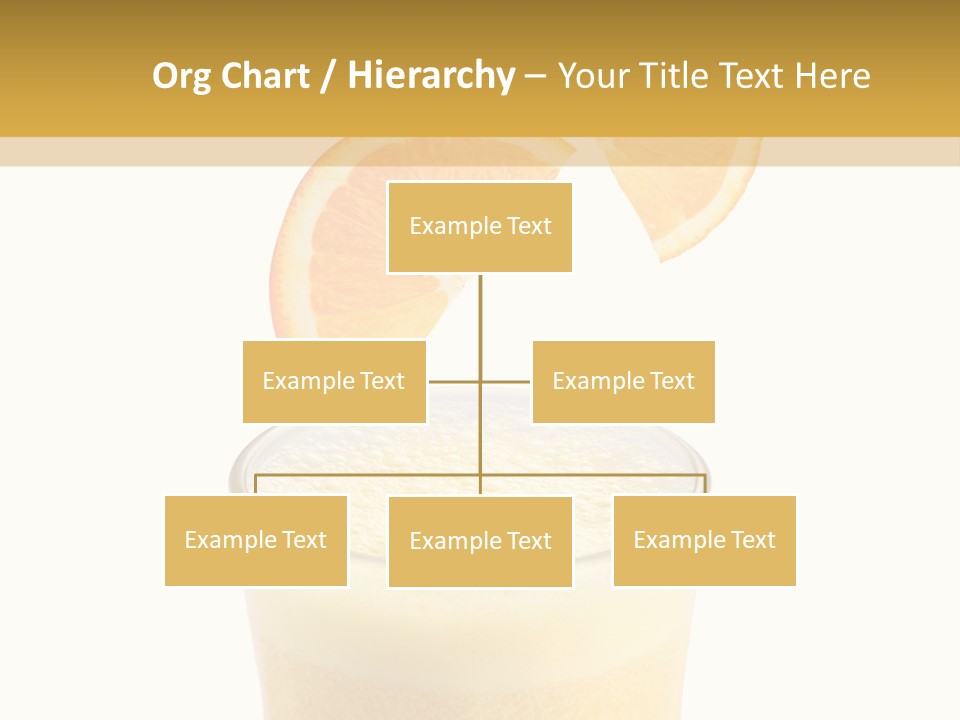 Org Chart / Hierarchy – Your Title Text Here

Example Text

Example Text

Example Text

Example Text

Example Text

Example Text